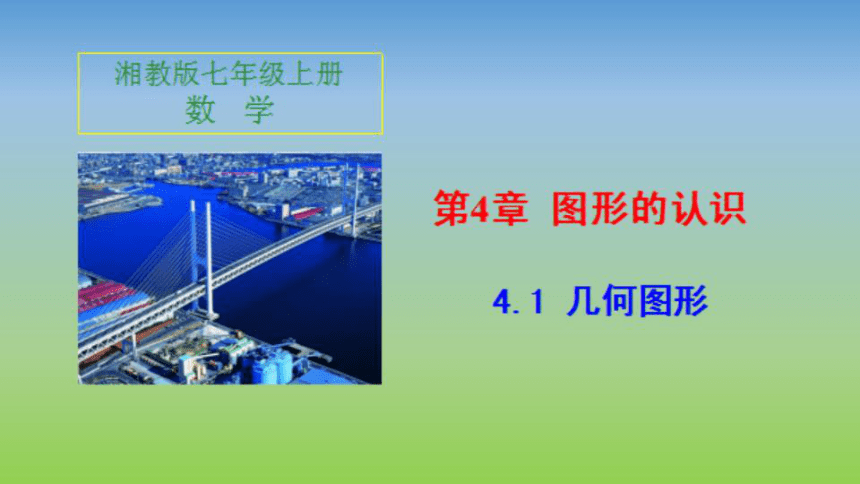 湘教版七年级上册
数　学

第4章　图形的认识

4.1　几何图形